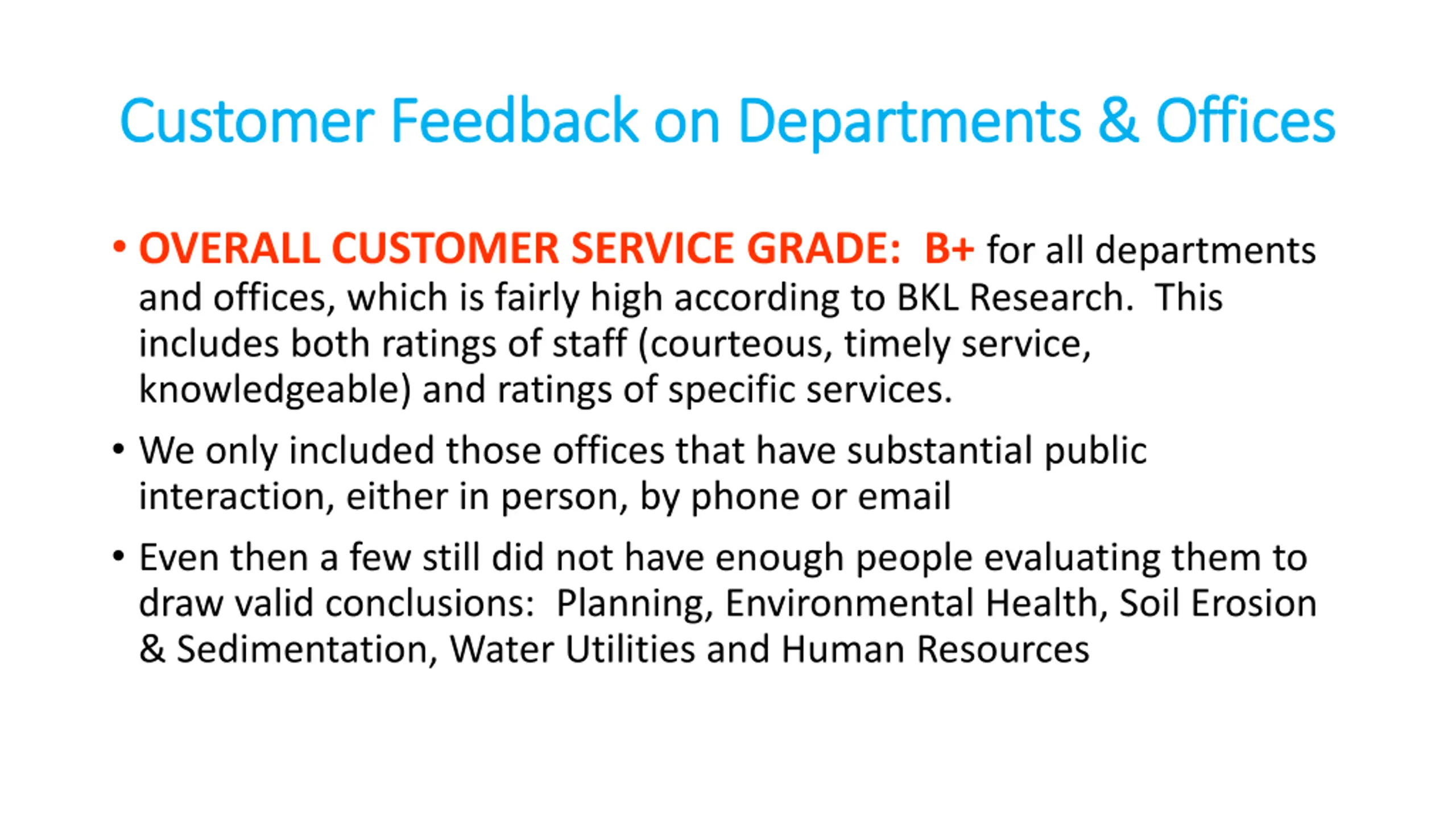 Customer Feedback on Departments & Offices

• OVERALL CUSTOMER SERVICE GRADE: B+ for all departments and offices, which is fairly high according to BKL Research. This includes both ratings of staff (courteous, timely service, knowledgeable) and ratings of specific services.

• We only included those offices that have substantial public interaction, either in person, by phone or email

• Even then a few still did not have enough people evaluating them to draw valid conclusions: Planning, Environmental Health, Soil Erosion & Sedimentation, Water Utilities and Human Resources